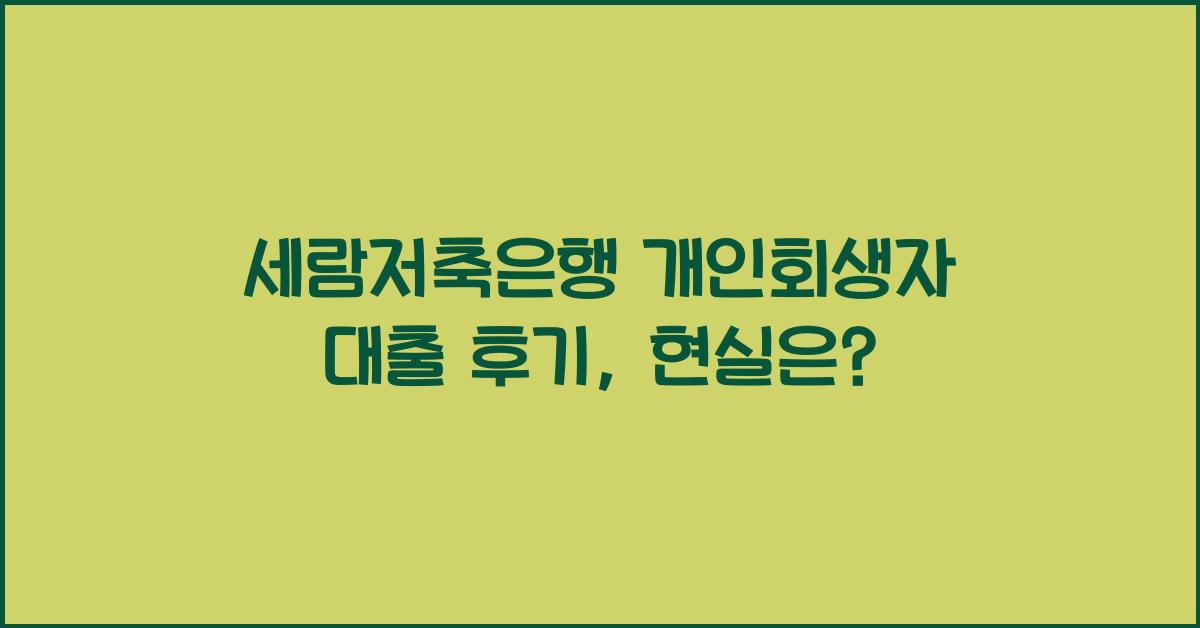 세람저축은행 개인회생자 대출 후기, 현실은?